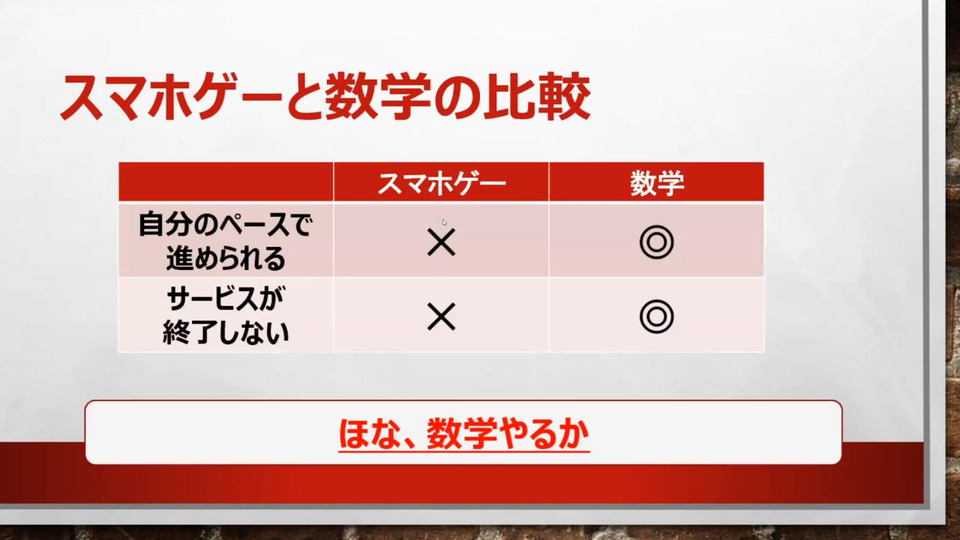 スマホゲーと数学の比較

|  | スマホゲー | 数学 |
|---|---|---|
| 自分のペースで進められる | × | ◎ |
| サービスが終了しない | × | ◎ |

ほな、数学やるか